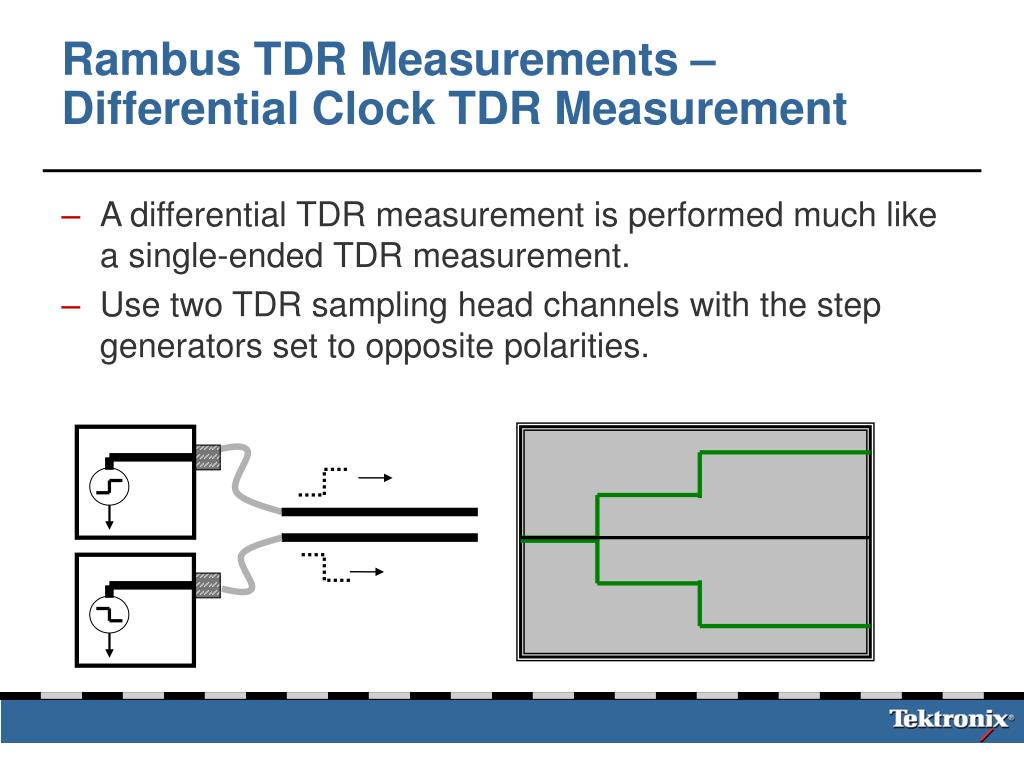 Rambus TDR Measurements – Differential Clock TDR Measurement

– A differential TDR measurement is performed much like a single-ended TDR measurement.

– Use two TDR sampling head channels with the step generators set to opposite polarities.

Tektronix®